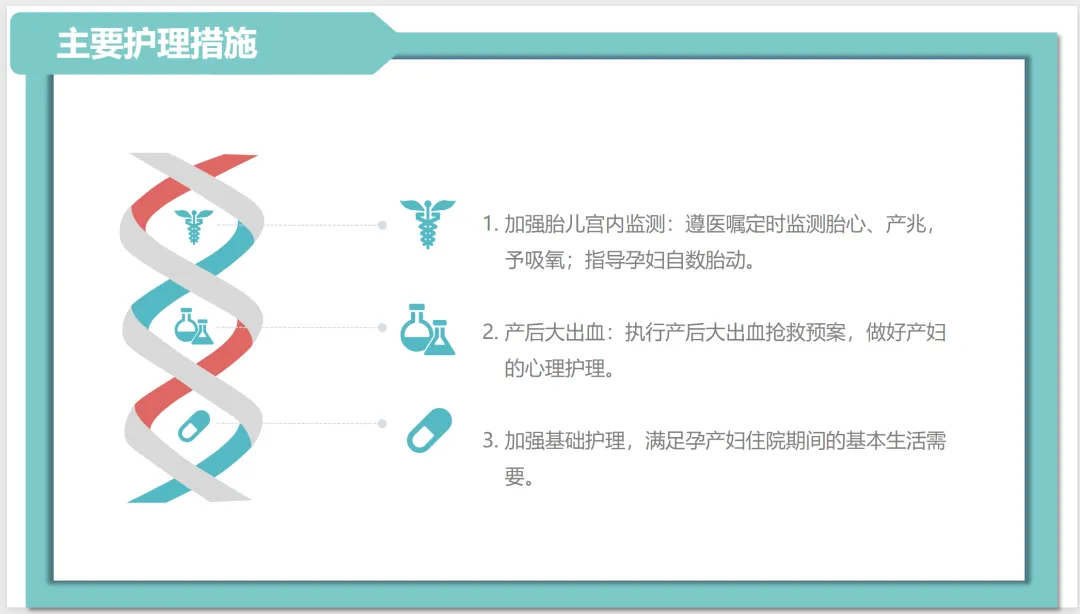 主要护理措施

1. 加强胎儿宫内监测：遵医嘱定时监测胎心、产兆，予吸氧；指导孕妇自数胎动。

2. 产后大出血：执行产后大出血抢救预案，做好产妇的心理护理。

3. 加强基础护理，满足孕产妇住院期间的基本生活需要。